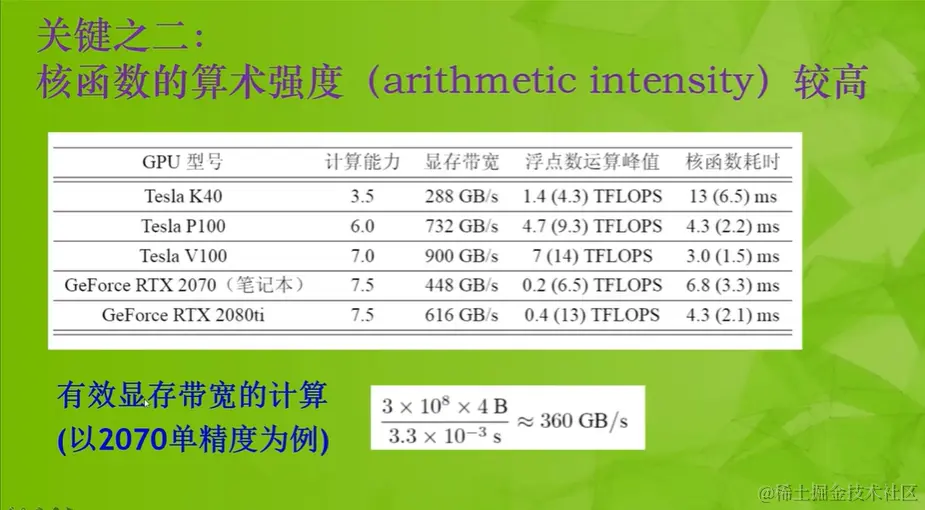 关键之二：
核函数的算术强度（arithmetic intensity）较高

| GPU 型号 | 计算能力 | 显存带宽 | 浮点数运算峰值 | 核函数耗时 |
|---|---|---|---|---|
| Tesla K40 | 3.5 | 288 GB/s | 1.4 (4.3) TFLOPS | 13 (6.5) ms |
| Tesla P100 | 6.0 | 732 GB/s | 4.7 (9.3) TFLOPS | 4.3 (2.2) ms |
| Tesla V100 | 7.0 | 900 GB/s | 7 (14) TFLOPS | 3.0 (1.5) ms |
| GeForce RTX 2070（笔记本） | 7.5 | 448 GB/s | 0.2 (6.5) TFLOPS | 6.8 (3.3) ms |
| GeForce RTX 2080ti | 7.5 | 616 GB/s | 0.4 (13) TFLOPS | 4.3 (2.1) ms |

有效显存带宽的计算
(以2070单精度为例)

$\frac{3 \times 10^8 \times 4 \text{ B}}{3.3 \times 10^{-3} \text{ s}} \approx 360 \text{ GB/s}$

@稀土掘金技术社区